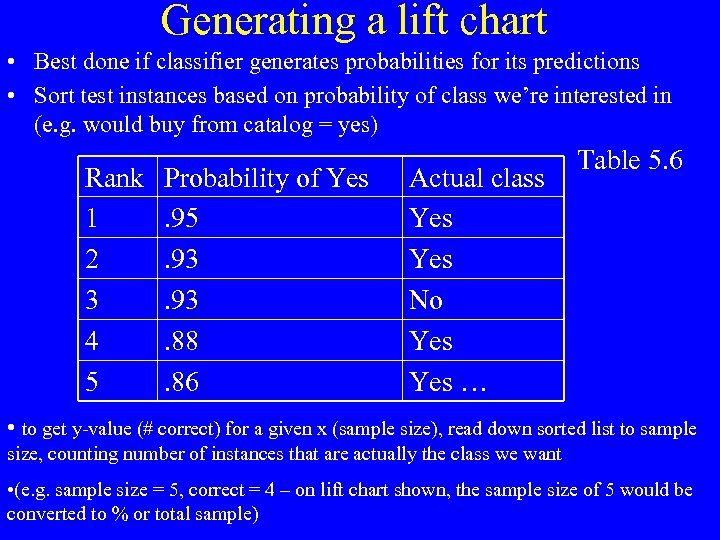 Generating a lift chart

• Best done if classifier generates probabilities for its predictions

• Sort test instances based on probability of class we're interested in (e.g. would buy from catalog = yes)

Table 5.6

| Rank | Probability of Yes | Actual class |
|---|---|---|
| 1 | .95 | Yes |
| 2 | .93 | Yes |
| 3 | .93 | No |
| 4 | .88 | Yes |
| 5 | .86 | Yes … |

• to get y-value (# correct) for a given x (sample size), read down sorted list to sample size, counting number of instances that are actually the class we want

•(e.g. sample size = 5, correct = 4 – on lift chart shown, the sample size of 5 would be converted to % or total sample)